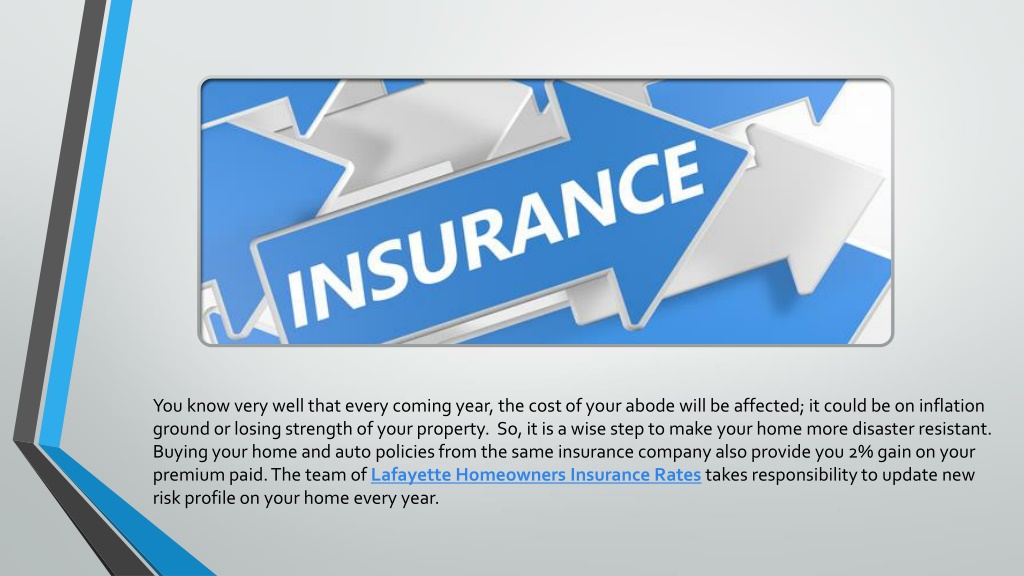 INSURANCE

You know very well that every coming year, the cost of your abode will be affected; it could be on inflation ground or losing strength of your property.  So, it is a wise step to make your home more disaster resistant. Buying your home and auto policies from the same insurance company also provide you 2% gain on your premium paid. The team of Lafayette Homeowners Insurance Rates takes responsibility to update new risk profile on your home every year.